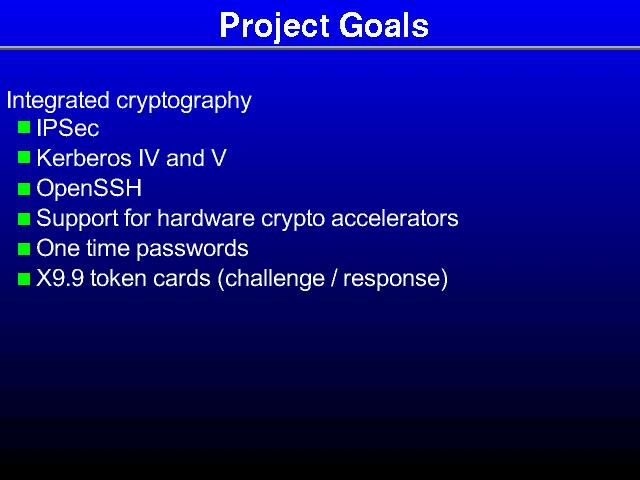 Project Goals

Integrated cryptography

- IPSec
- Kerberos IV and V
- OpenSSH
- Support for hardware crypto accelerators
- One time passwords
- X9.9 token cards (challenge / response)